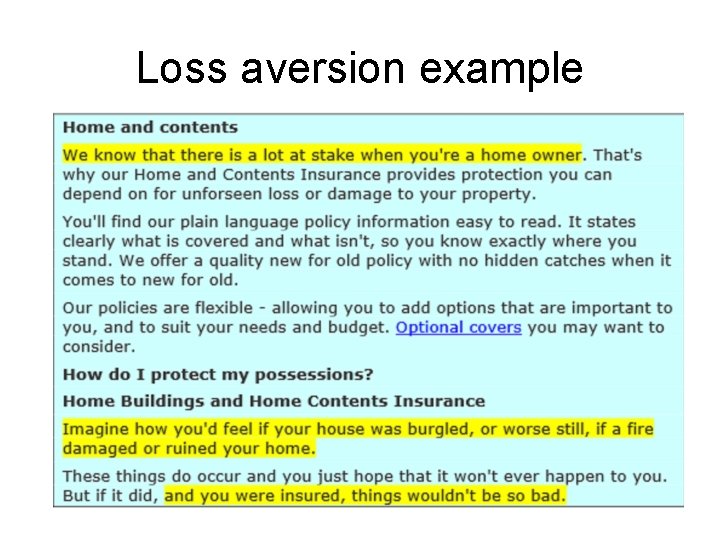 Loss aversion example

Home and contents

We know that there is a lot at stake when you're a home owner. That's why our Home and Contents Insurance provides protection you can depend on for unforseen loss or damage to your property.

You'll find our plain language policy information easy to read. It states clearly what is covered and what isn't, so you know exactly where you stand. We offer a quality new for old policy with no hidden catches when it comes to new for old.

Our policies are flexible - allowing you to add options that are important to you, and to suit your needs and budget. Optional covers you may want to consider.

How do I protect my possessions?

Home Buildings and Home Contents Insurance

Imagine how you'd feel if your house was burgled, or worse still, if a fire damaged or ruined your home.

These things do occur and you just hope that it won't ever happen to you. But if it did, and you were insured, things wouldn't be so bad.